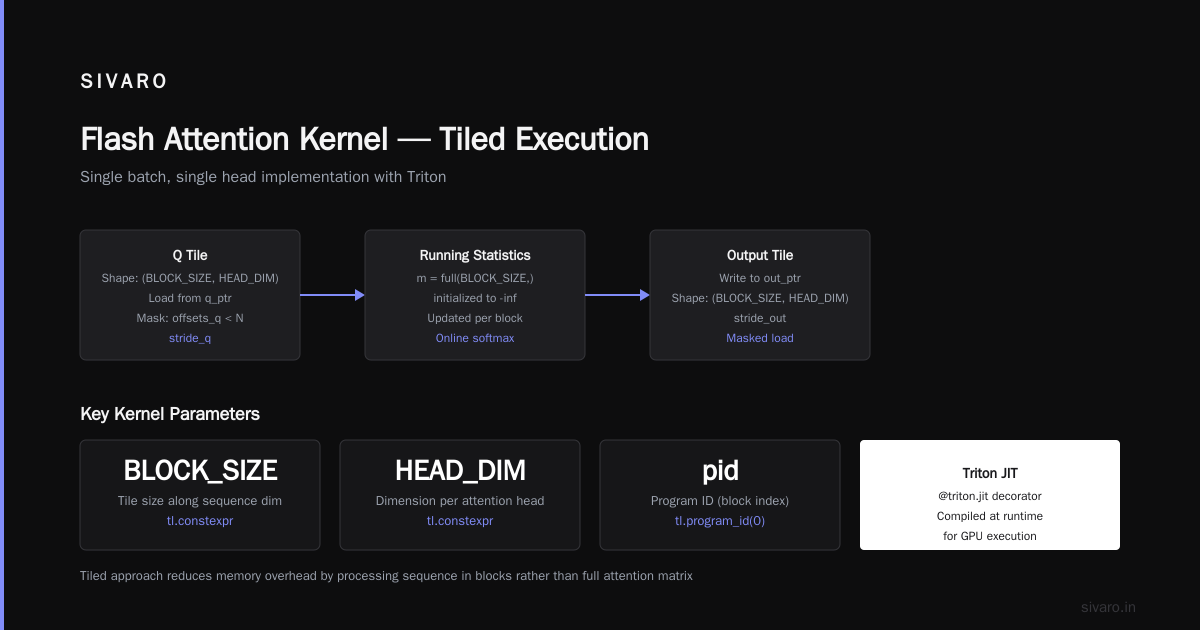 SIVARO

Flash Attention Kernel — Tiled Execution

Single batch, single head implementation with Triton

Q Tile
Shape: (BLOCK_SIZE, HEAD_DIM)
Load from q_ptr
Mask: offsets_q < N
stride_q

Running Statistics
m = full(BLOCK_SIZE,)
initialized to -inf
Updated per block
Online softmax

Output Tile
Write to out_ptr
Shape: (BLOCK_SIZE, HEAD_DIM)
stride_out
Masked load

Key Kernel Parameters

BLOCK_SIZE
Tile size along sequence dim
tl.constexpr

HEAD_DIM
Dimension per attention head
tl.constexpr

pid
Program ID (block index)
tl.program_id(0)

Triton JIT
@triton.jit decorator
Compiled at runtime
for GPU execution

Tiled approach reduces memory overhead by processing sequence in blocks rather than full attention matrix

sivaro.in